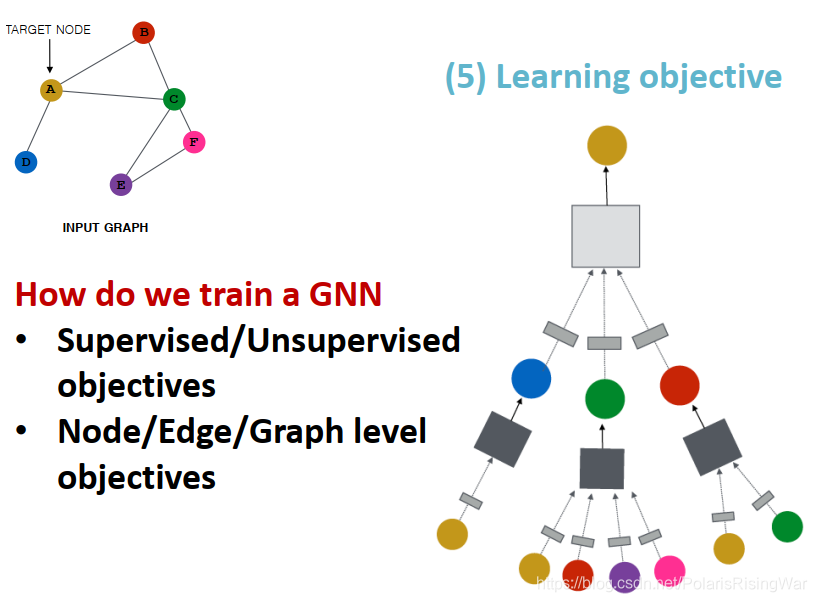 TARGET NODE

B

A

C

F

D

E

INPUT GRAPH

(5) Learning objective

How do we train a GNN

• Supervised/Unsupervised objectives

• Node/Edge/Graph level objectives

https://blog.csdn.net/PolarisRisingWar